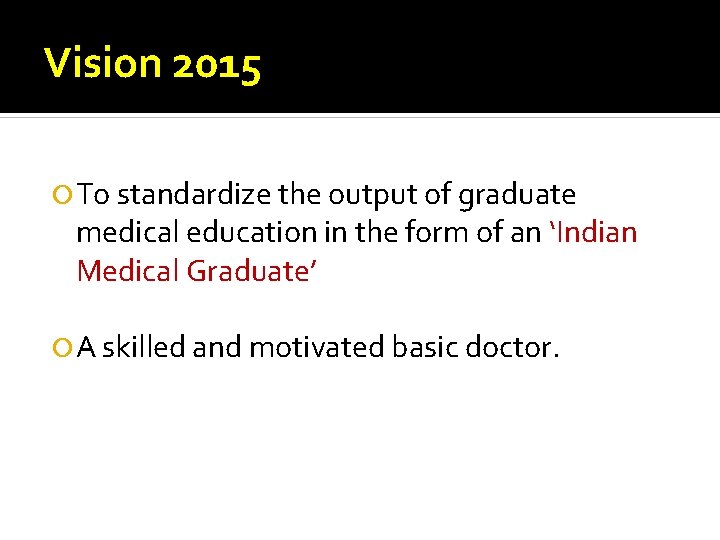 Vision 2015

To standardize the output of graduate medical education in the form of an ‘Indian Medical Graduate’

A skilled and motivated basic doctor.